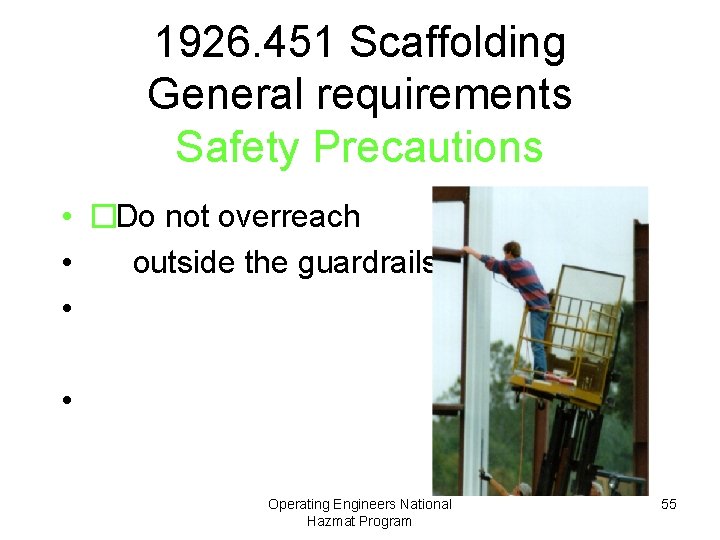 1926.451 Scaffolding
General requirements
Safety Precautions

• □Do not overreach
• outside the guardrails
•
•

Operating Engineers National
Hazmat Program

55